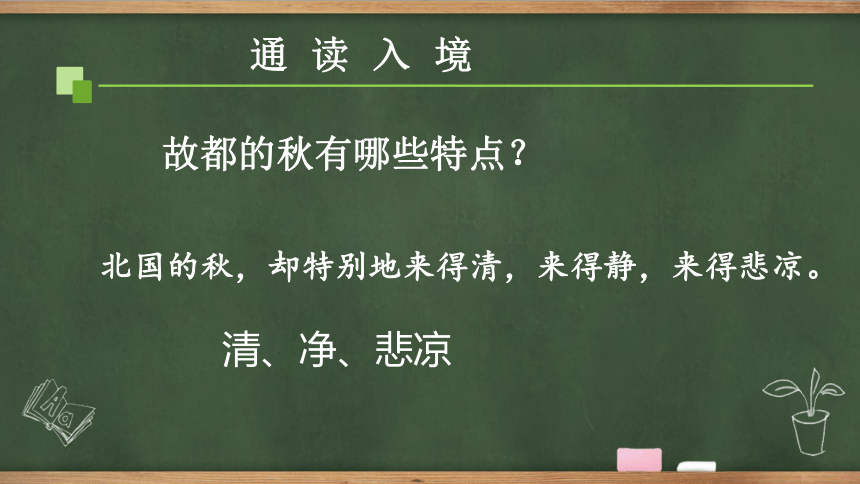 通 读 入 境

故都的秋有哪些特点？

北国的秋，却特别地来得清，来得静，来得悲凉。

清、净、悲凉